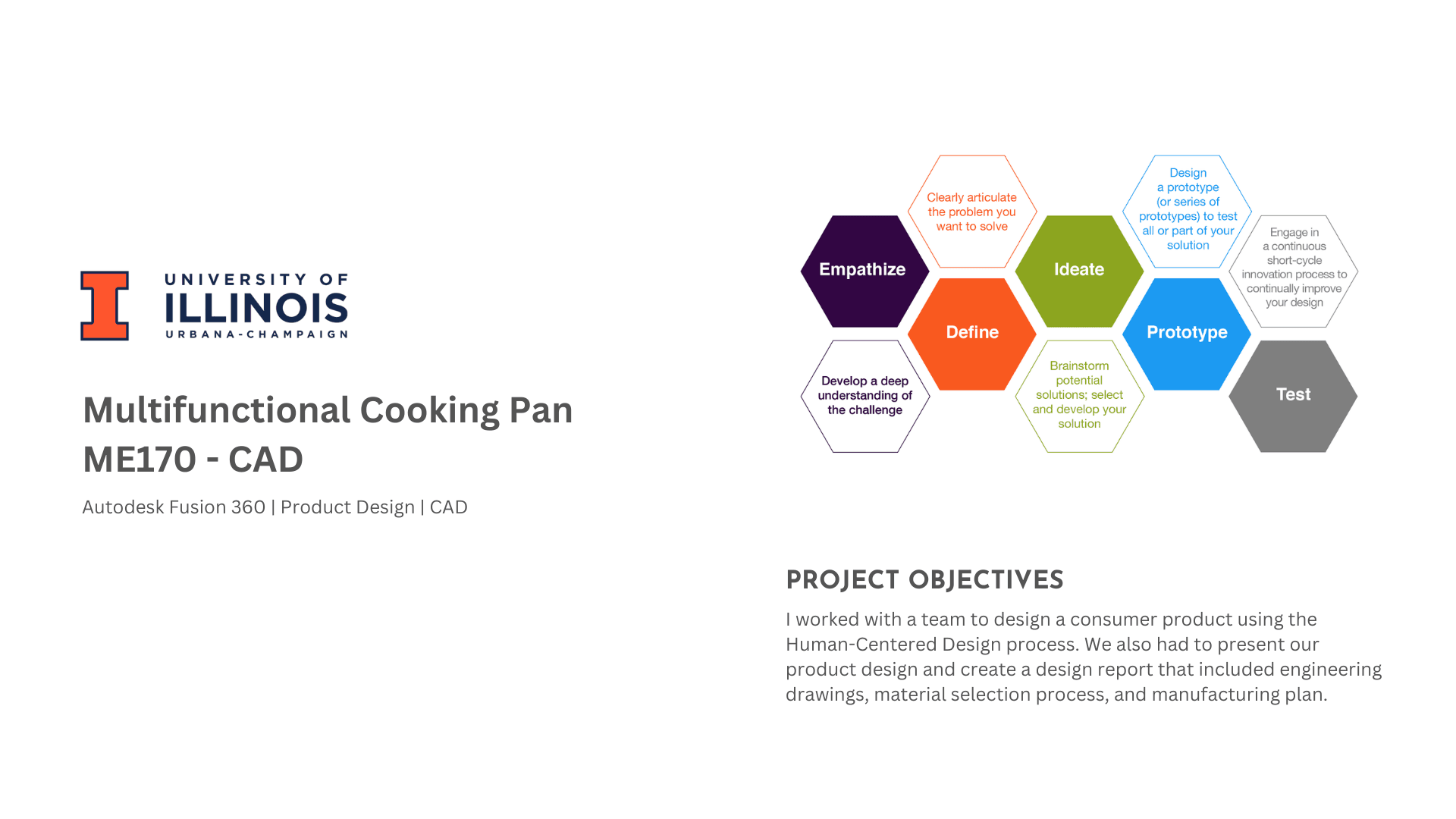 UNIVERSITY OF
ILLINOIS
URBANA-CHAMPAIGN

Multifunctional Cooking Pan
ME170 - CAD

Autodesk Fusion 360 | Product Design | CAD

Empathize

Develop a deep understanding of the challenge

Clearly articulate the problem you want to solve

Define

Ideate

Brainstorm potential solutions; select and develop your solution

Design a prototype (or series of prototypes) to test all or part of your solution

Prototype

Engage in a continuous short-cycle innovation process to continually improve your design

Test

PROJECT OBJECTIVES

I worked with a team to design a consumer product using the Human-Centered Design process. We also had to present our product design and create a design report that included engineering drawings, material selection process, and manufacturing plan.